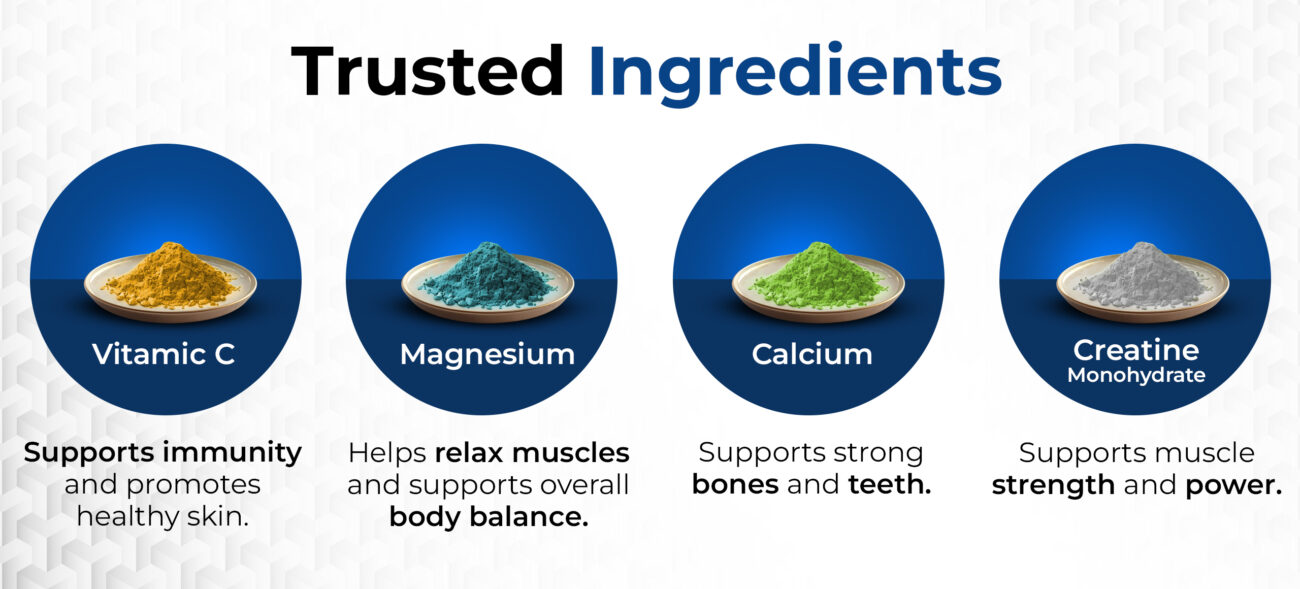 Trusted Ingredients

Vitamic C

Supports immunity and promotes healthy skin.

Magnesium

Helps relax muscles and supports overall body balance.

Calcium

Supports strong bones and teeth.

Creatine Monohydrate

Supports muscle strength and power.